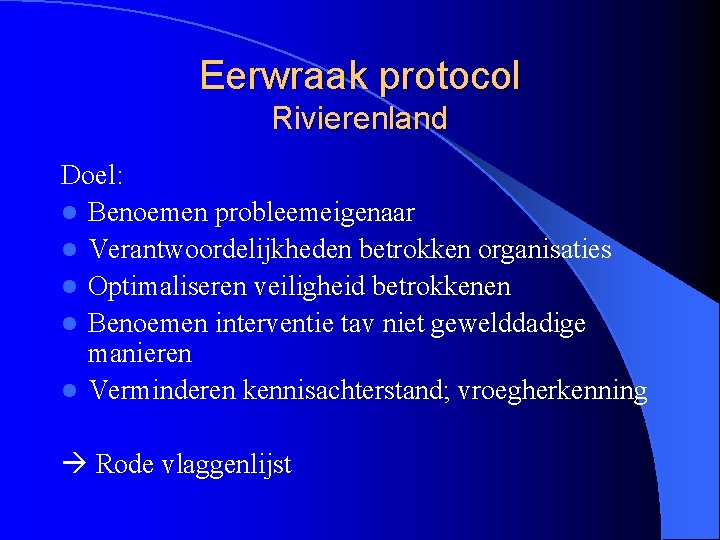 Eerwraak protocol
Rivierenland

Doel:
- Benoemen probleemeigenaar
- Verantwoordelijkheden betrokken organisaties
- Optimaliseren veiligheid betrokkenen
- Benoemen interventie tav niet gewelddadige manieren
- Verminderen kennisachterstand; vroegherkenning

→ Rode vlaggenlijst